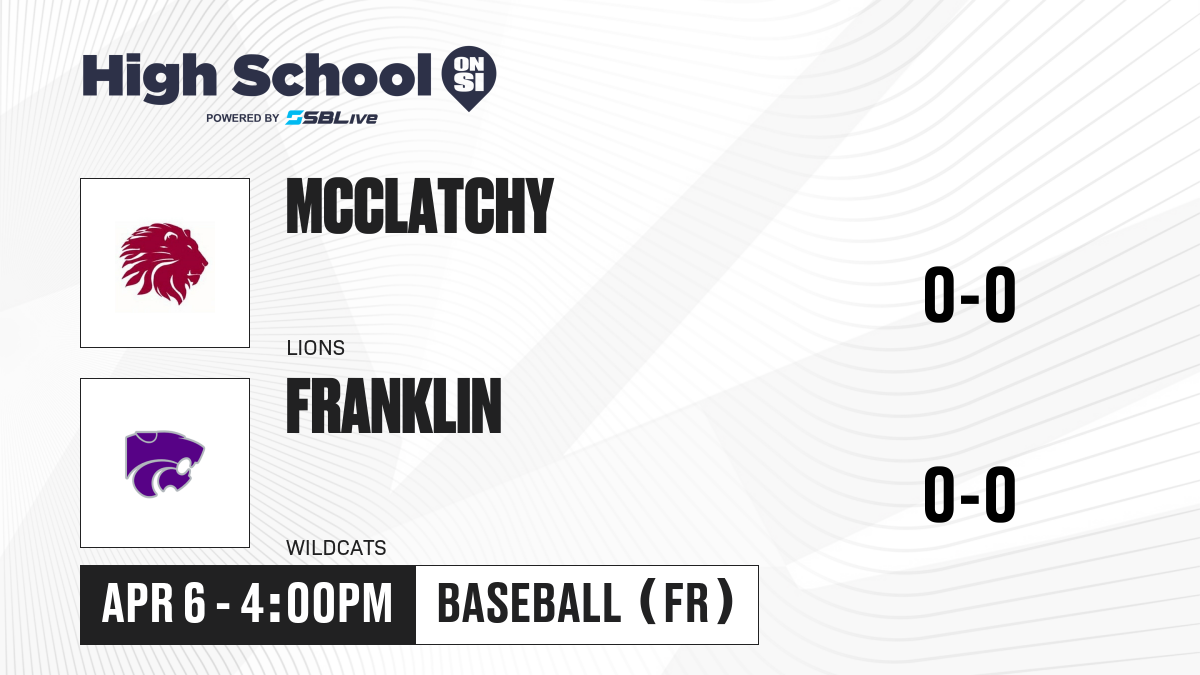 High School ON SI
POWERED BY SBLive

MCCLATCHY
LIONS
0-0

FRANKLIN
WILDCATS
0-0

APR 6 - 4:00PM
BASEBALL (FR)